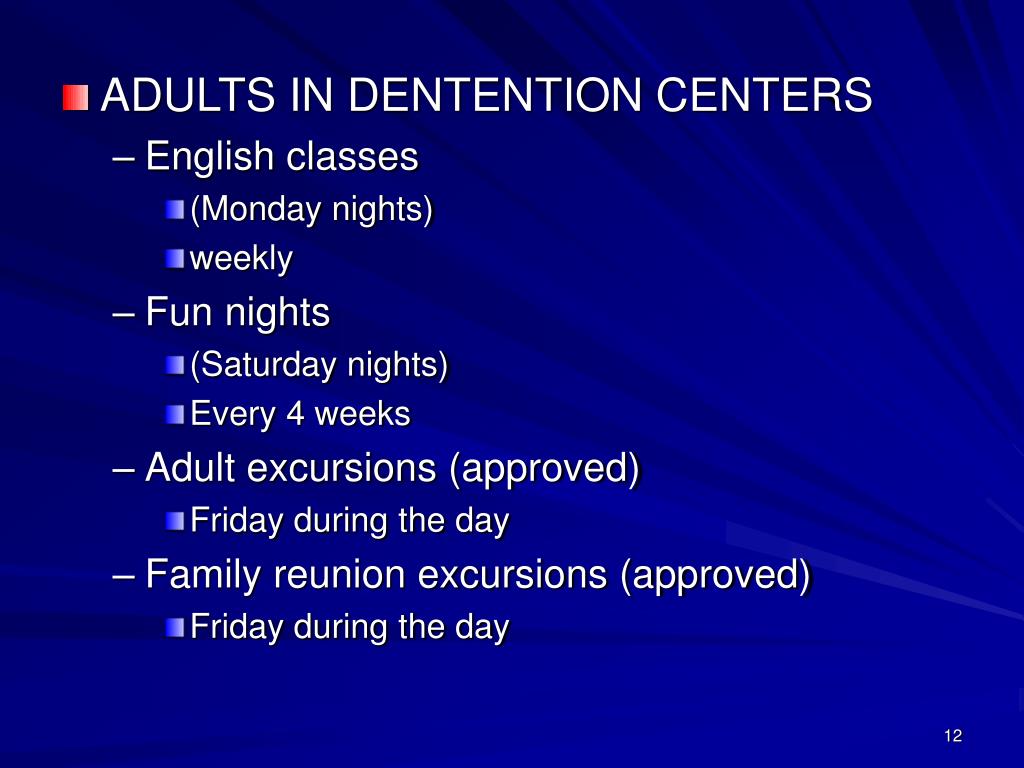 ADULTS IN DENTENTION CENTERS

– English classes
(Monday nights)
weekly

– Fun nights
(Saturday nights)
Every 4 weeks

– Adult excursions (approved)
Friday during the day

– Family reunion excursions (approved)
Friday during the day

12